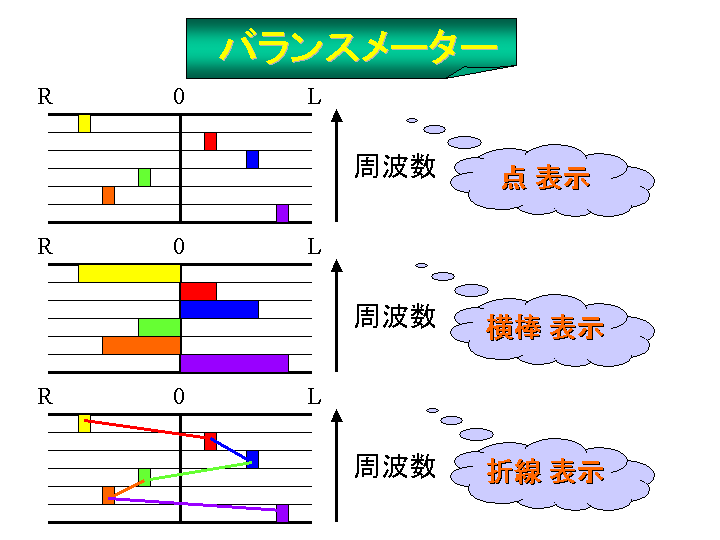 バランスメーター

R 0 L

周波数

点 表示

R 0 L

周波数

横棒 表示

R 0 L

周波数

折線 表示